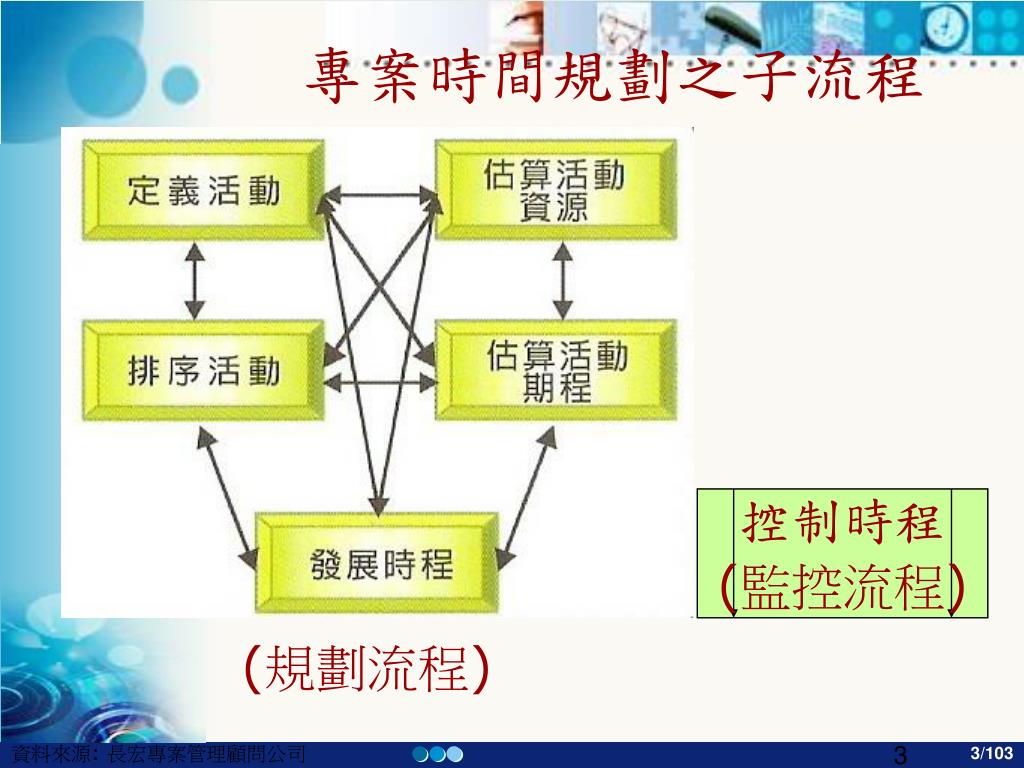 專案時間規劃之子流程

定義活動

估算活動資源

排序活動

估算活動期程

發展時程

控制時程
(監控流程)

(規劃流程)

資料來源: 長宏專案管理顧問公司

3

3/103